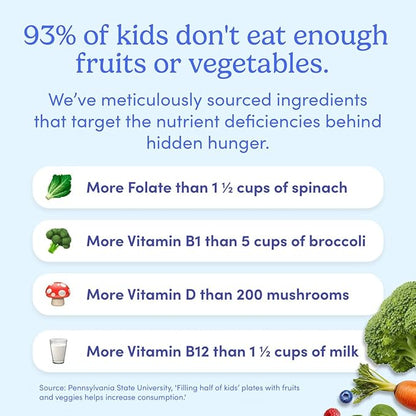 93% of kids don't eat enough fruits or vegetables.

We've meticulously sourced ingredients that target the nutrient deficiencies behind hidden hunger.

More Folate than 1 ½ cups of spinach

More Vitamin B1 than 5 cups of broccoli

More Vitamin D than 200 mushrooms

More Vitamin B12 than 1 ½ cups of milk

Source: Pennsylvania State University, 'Filling half of kids' plates with fruits and veggies helps increase consumption.'